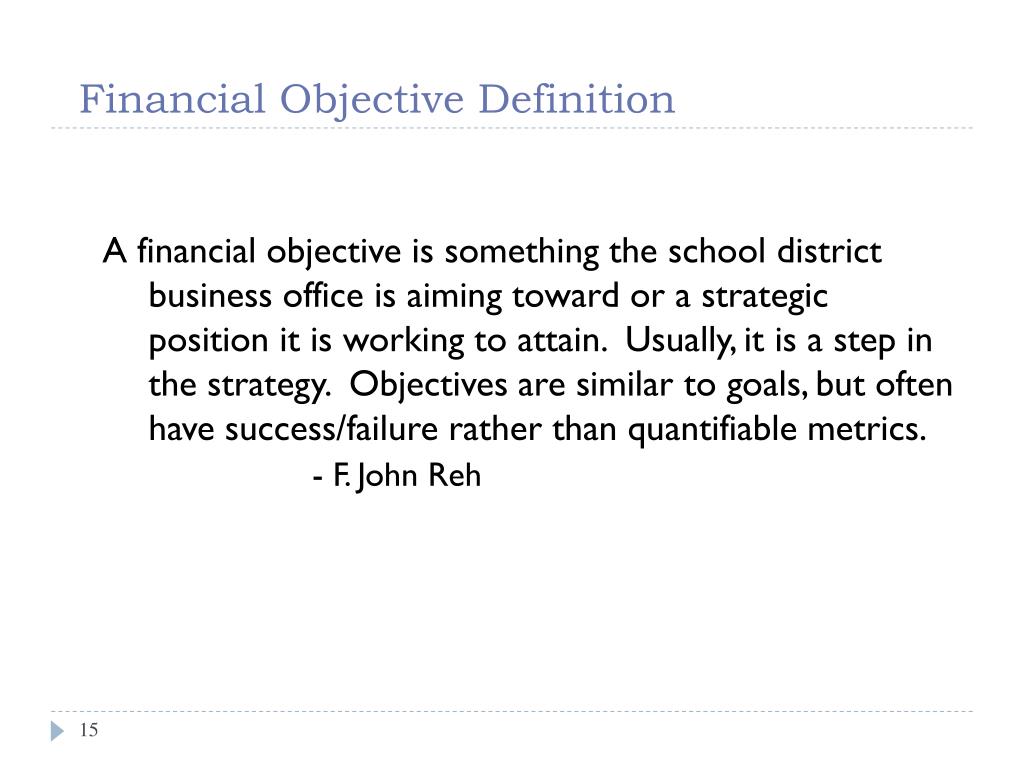 Financial Objective Definition

A financial objective is something the school district business office is aiming toward or a strategic position it is working to attain. Usually, it is a step in the strategy. Objectives are similar to goals, but often have success/failure rather than quantifiable metrics.

- F. John Reh

15